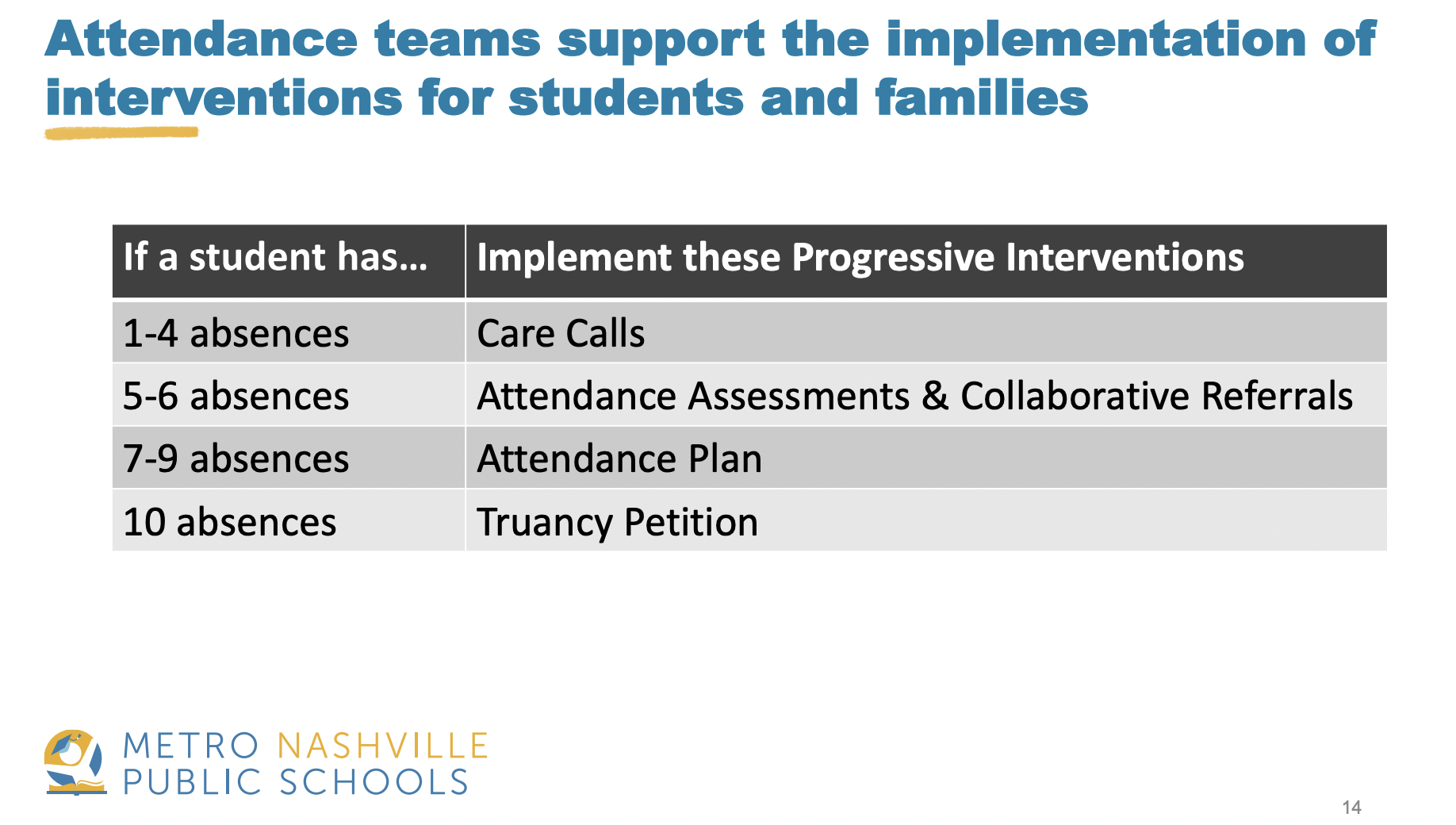 Attendance teams support the implementation of interventions for students and families

| If a student has… | Implement these Progressive Interventions |
|---|---|
| 1-4 absences | Care Calls |
| 5-6 absences | Attendance Assessments & Collaborative Referrals |
| 7-9 absences | Attendance Plan |
| 10 absences | Truancy Petition |

METRO NASHVILLE
PUBLIC SCHOOLS

14